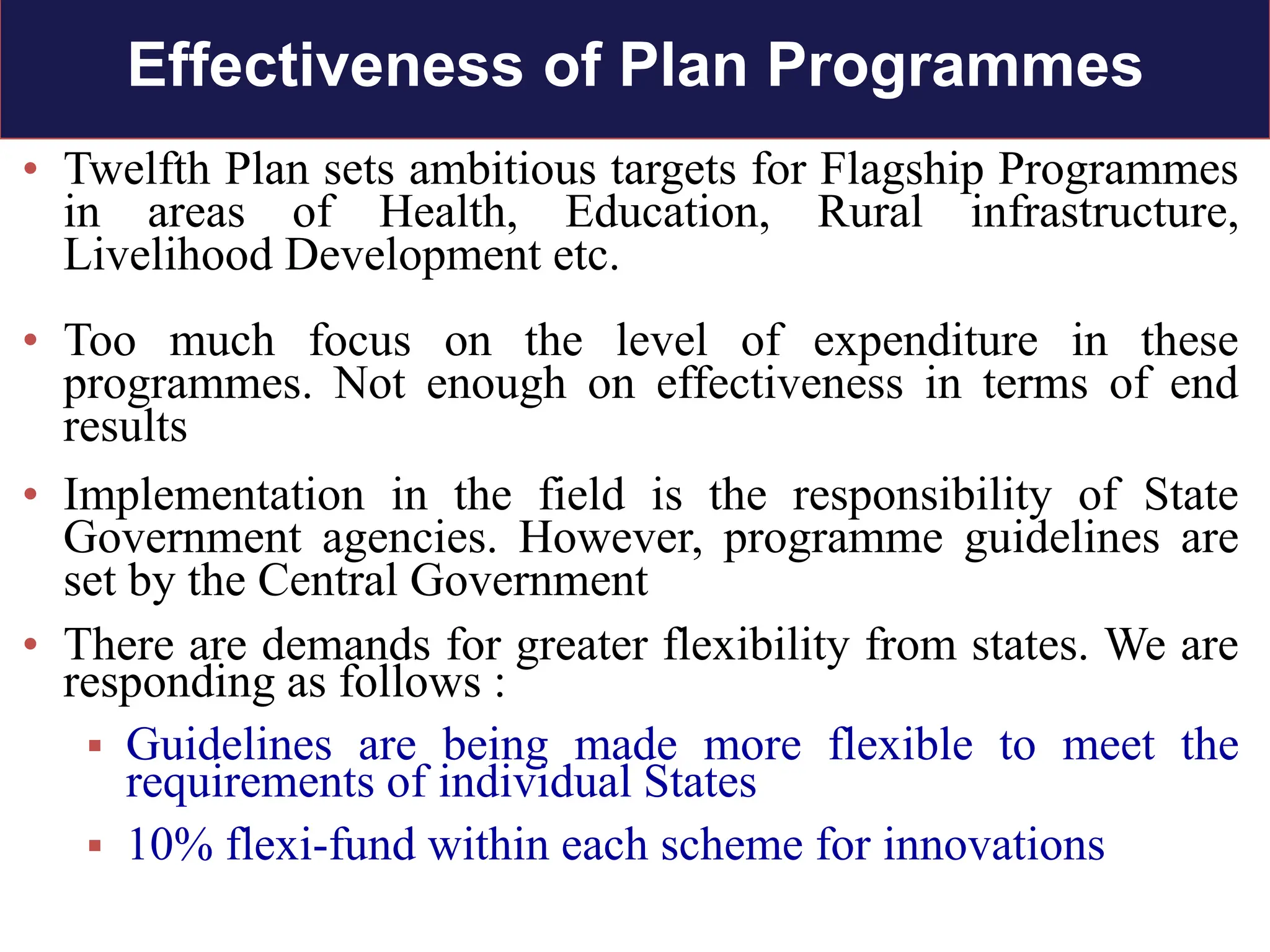 Effectiveness of Plan Programmes

• Twelfth Plan sets ambitious targets for Flagship Programmes in areas of Health, Education, Rural infrastructure, Livelihood Development etc.

• Too much focus on the level of expenditure in these programmes. Not enough on effectiveness in terms of end results

• Implementation in the field is the responsibility of State Government agencies. However, programme guidelines are set by the Central Government

• There are demands for greater flexibility from states. We are responding as follows :

▪ Guidelines are being made more flexible to meet the requirements of individual States

▪ 10% flexi-fund within each scheme for innovations